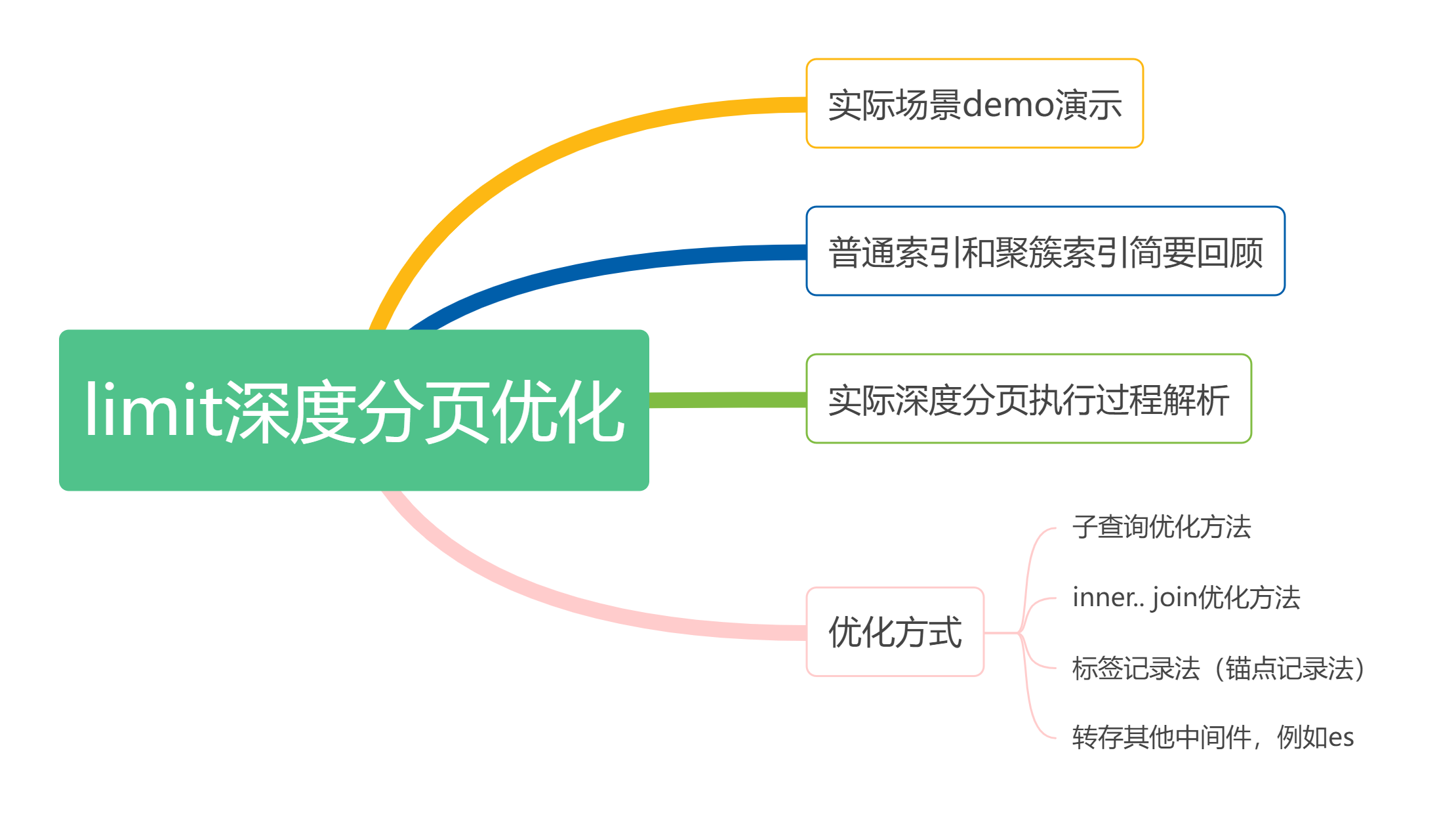 limit深度分页优化

实际场景demo演示

普通索引和聚簇索引简要回顾

实际深度分页执行过程解析

优化方式

子查询优化方法

inner.. join优化方法

标签记录法（锚点记录法）

转存其他中间件，例如es